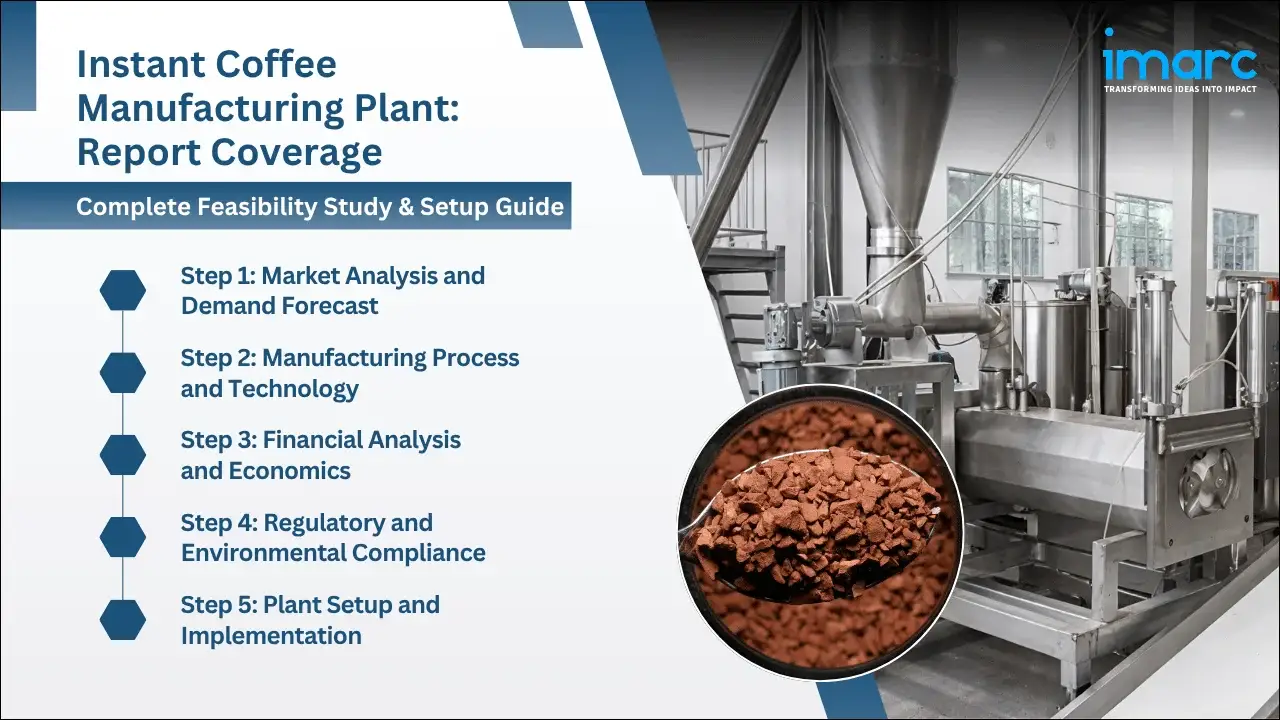 Instant Coffee Manufacturing Plant: Report Coverage

Complete Feasibility Study & Setup Guide

Step 1: Market Analysis and Demand Forecast

Step 2: Manufacturing Process and Technology

Step 3: Financial Analysis and Economics

Step 4: Regulatory and Environmental Compliance

Step 5: Plant Setup and Implementation

imarc
TRANSFORMING IDEAS INTO IMPACT